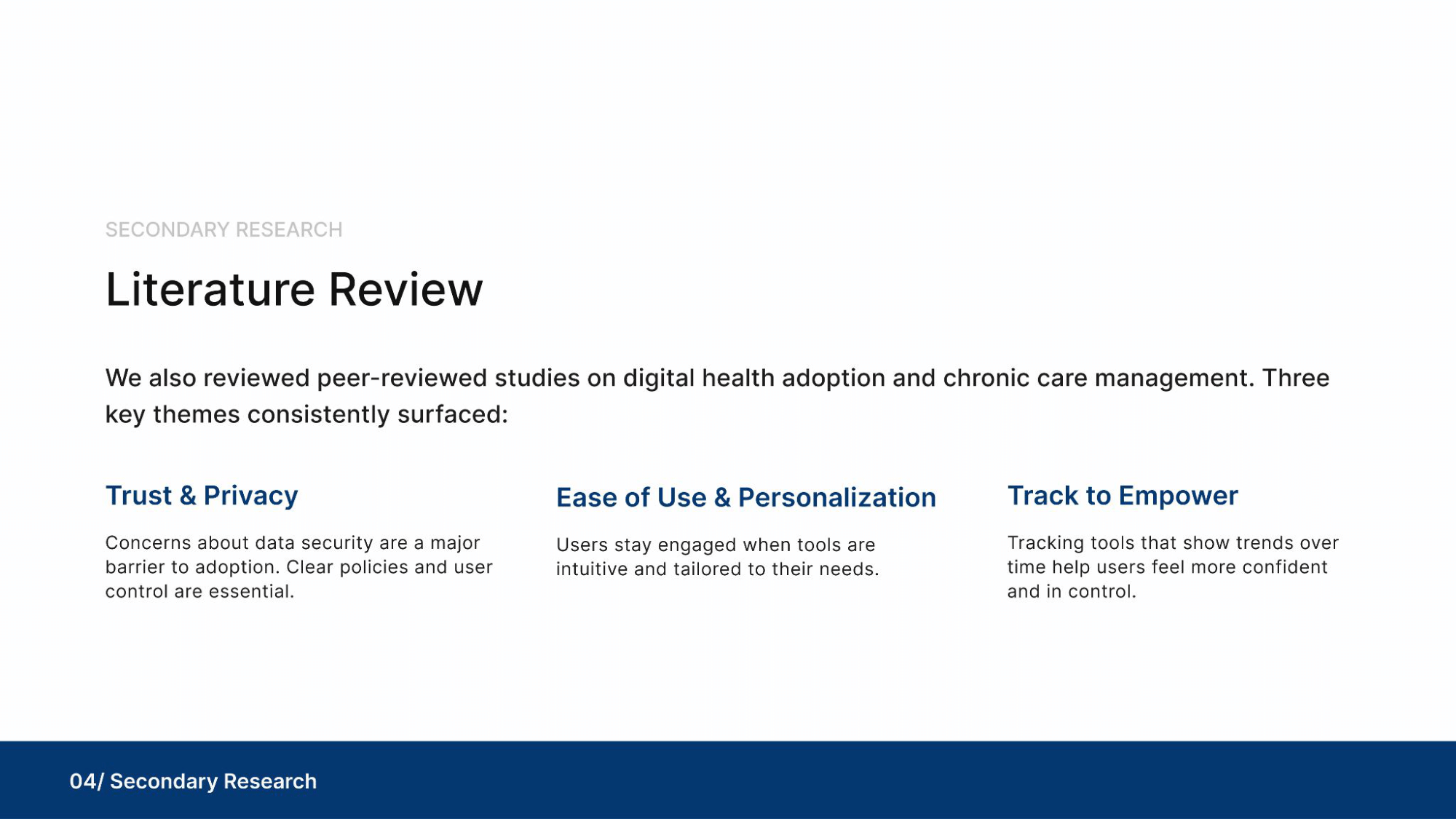 SECONDARY RESEARCH

Literature Review

We also reviewed peer-reviewed studies on digital health adoption and chronic care management. Three key themes consistently surfaced:

Trust & Privacy

Concerns about data security are a major barrier to adoption. Clear policies and user control are essential.

Ease of Use & Personalization

Users stay engaged when tools are intuitive and tailored to their needs.

Track to Empower

Tracking tools that show trends over time help users feel more confident and in control.

04/ Secondary Research